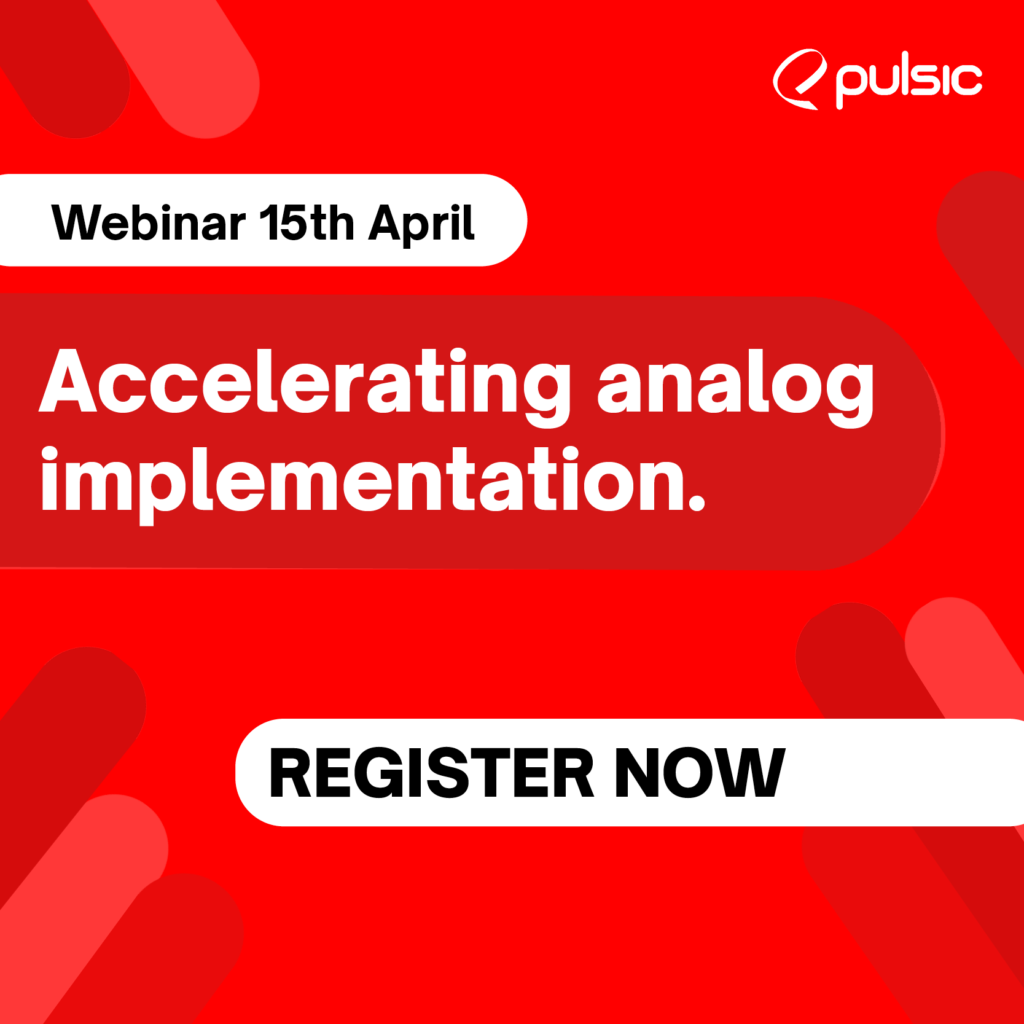 pulsic

Webinar 15th April

Accelerating analog implementation.

REGISTER NOW